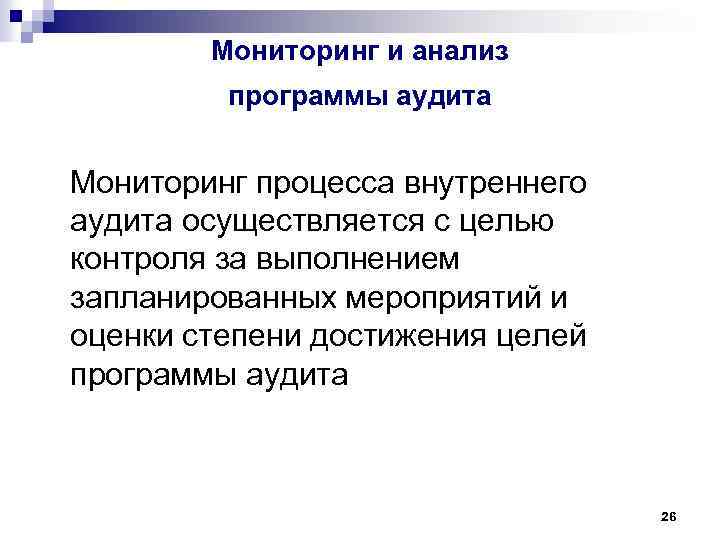 Мониторинг и анализ программы аудита

Мониторинг процесса внутреннего аудита осуществляется с целью контроля за выполнением запланированных мероприятий и оценки степени достижения целей программы аудита

26